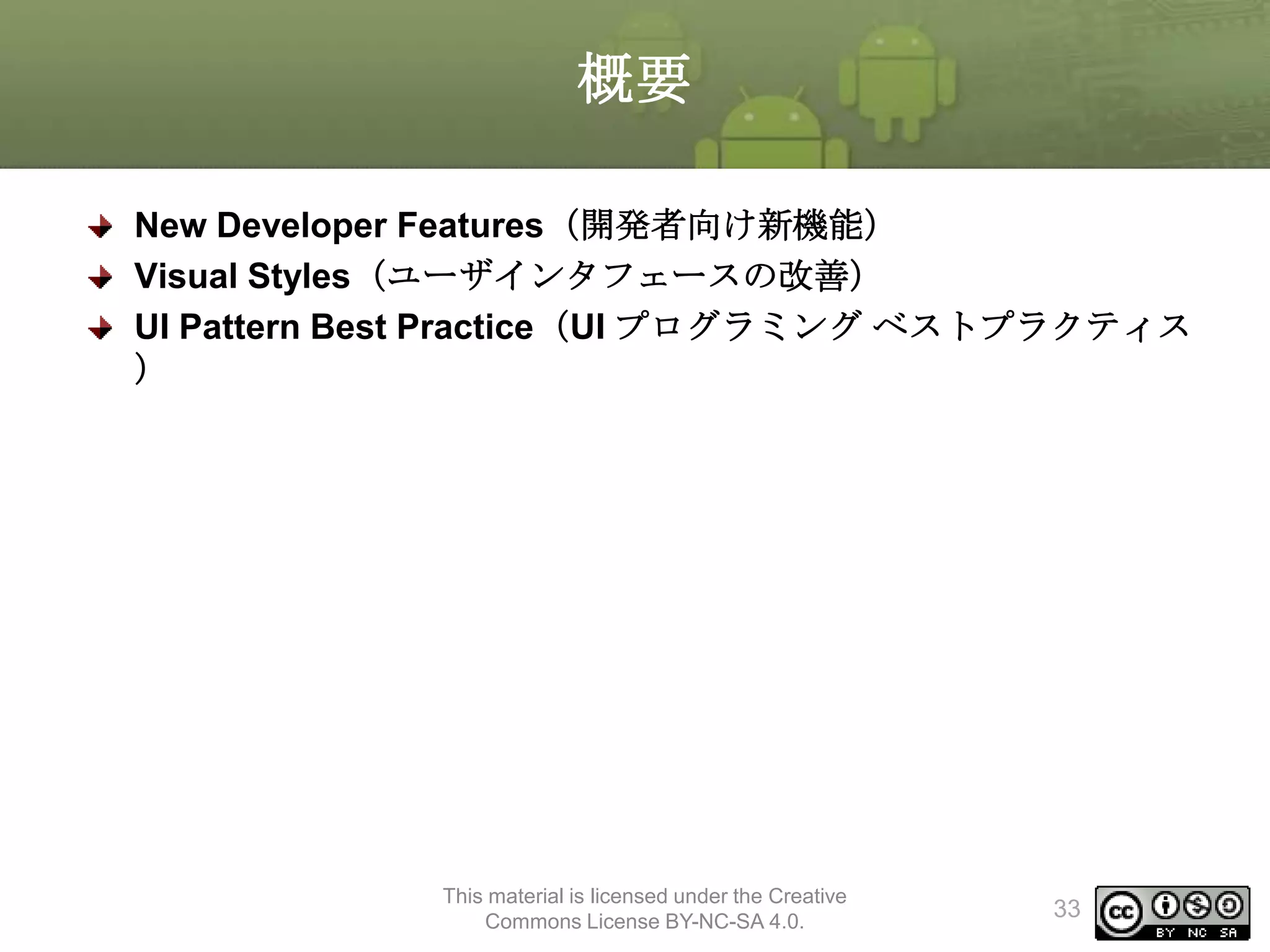 概要

New Developer Features（開発者向け新機能）

Visual Styles（ユーザインタフェースの改善）

UI Pattern Best Practice（UI プログラミング ベストプラクティス）

This material is licensed under the Creative Commons License BY-NC-SA 4.0.

33

cc BY NC SA